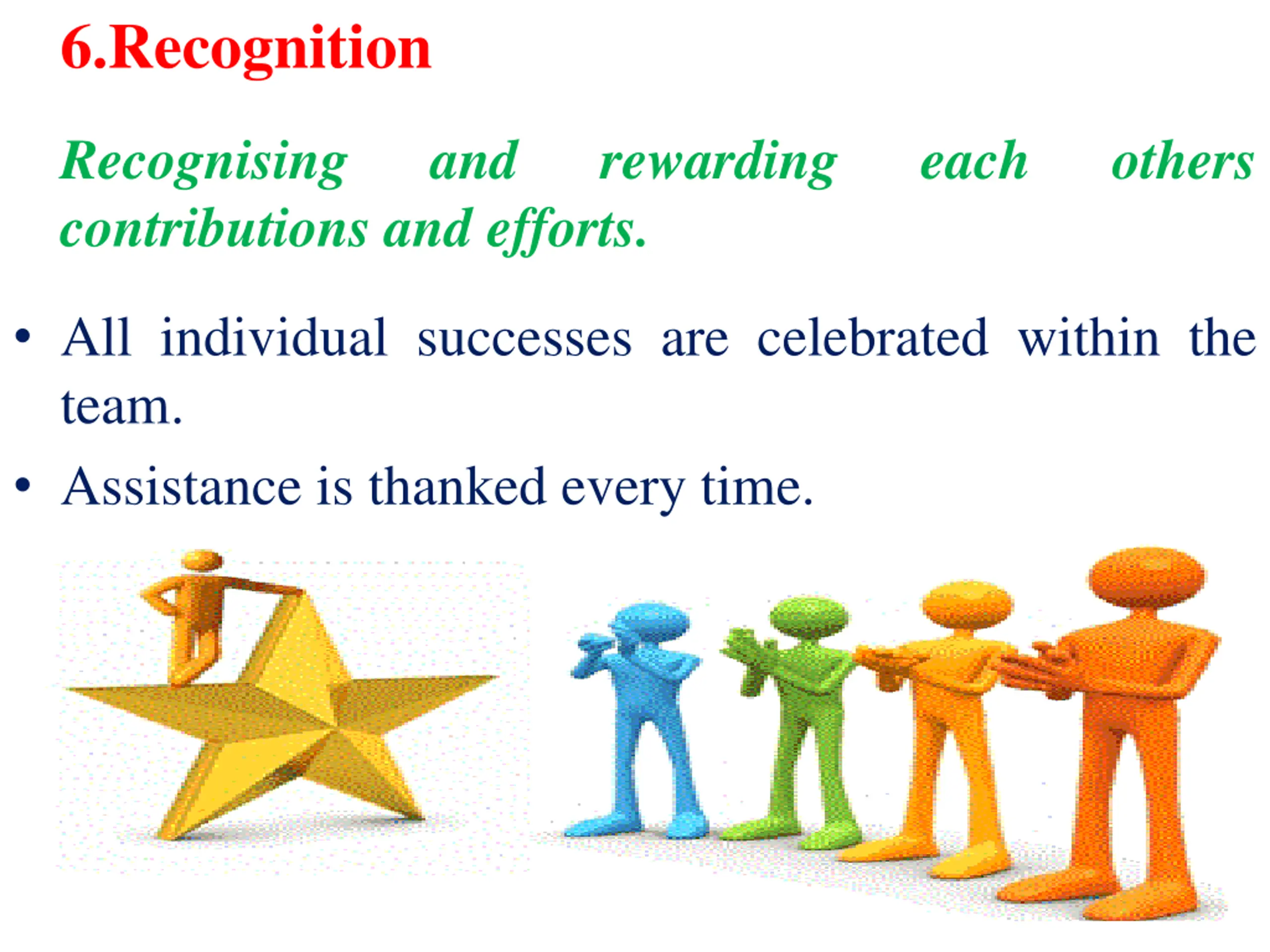 6.Recognition

Recognising and rewarding each others contributions and efforts.

• All individual successes are celebrated within the team.
• Assistance is thanked every time.